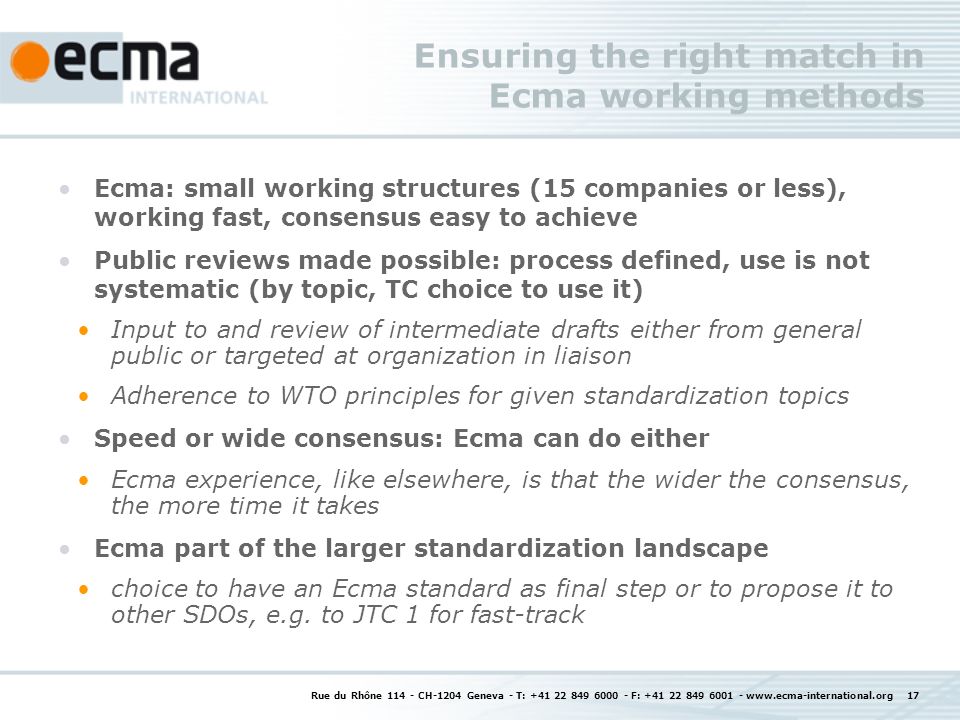 ecma
INTERNATIONAL

Ensuring the right match in Ecma working methods

• Ecma: small working structures (15 companies or less), working fast, consensus easy to achieve

• Public reviews made possible: process defined, use is not systematic (by topic, TC choice to use it)

• Input to and review of intermediate drafts either from general public or targeted at organization in liaison

• Adherence to WTO principles for given standardization topics

• Speed or wide consensus: Ecma can do either

• Ecma experience, like elsewhere, is that the wider the consensus, the more time it takes

• Ecma part of the larger standardization landscape

• choice to have an Ecma standard as final step or to propose it to other SDOs, e.g. to JTC 1 for fast-track

Rue du Rhône 114 - CH-1204 Geneva - T: +41 22 849 6000 - F: +41 22 849 6001 - www.ecma-international.org 17